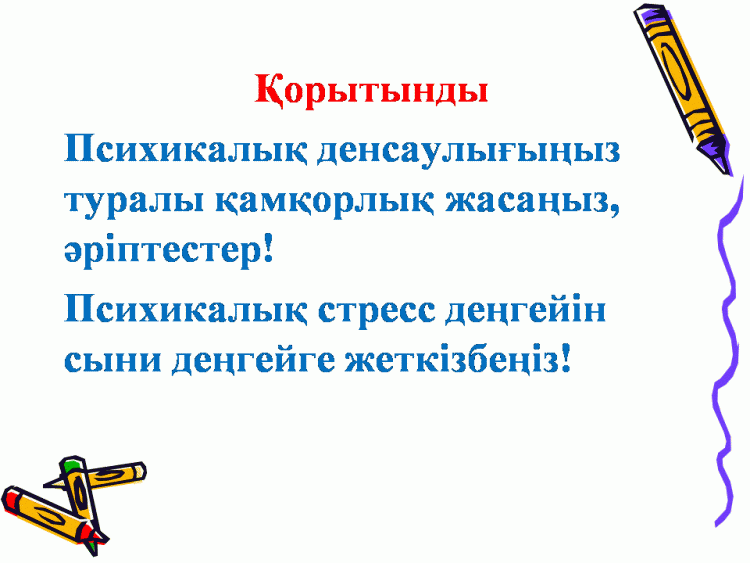 Қорытынды

Психикалық денсаулығыңыз туралы қамқорлық жасаңыз, әріптестер!

Психикалық стресс деңгейін сыни деңгейге жеткізбеңіз!